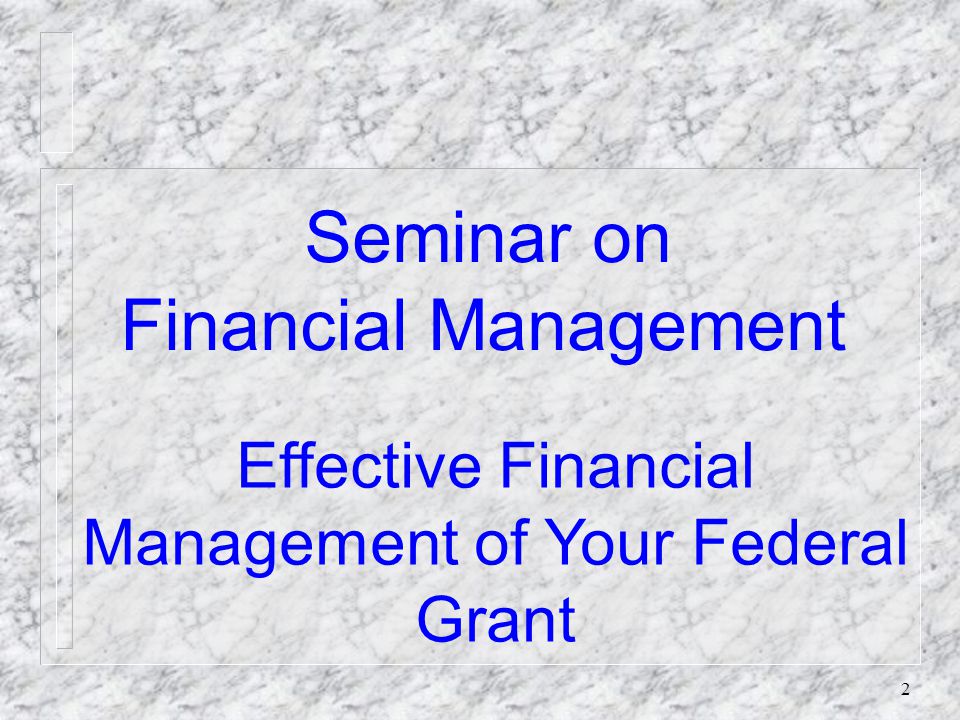 Seminar on
Financial Management

Effective Financial Management of Your Federal Grant

2